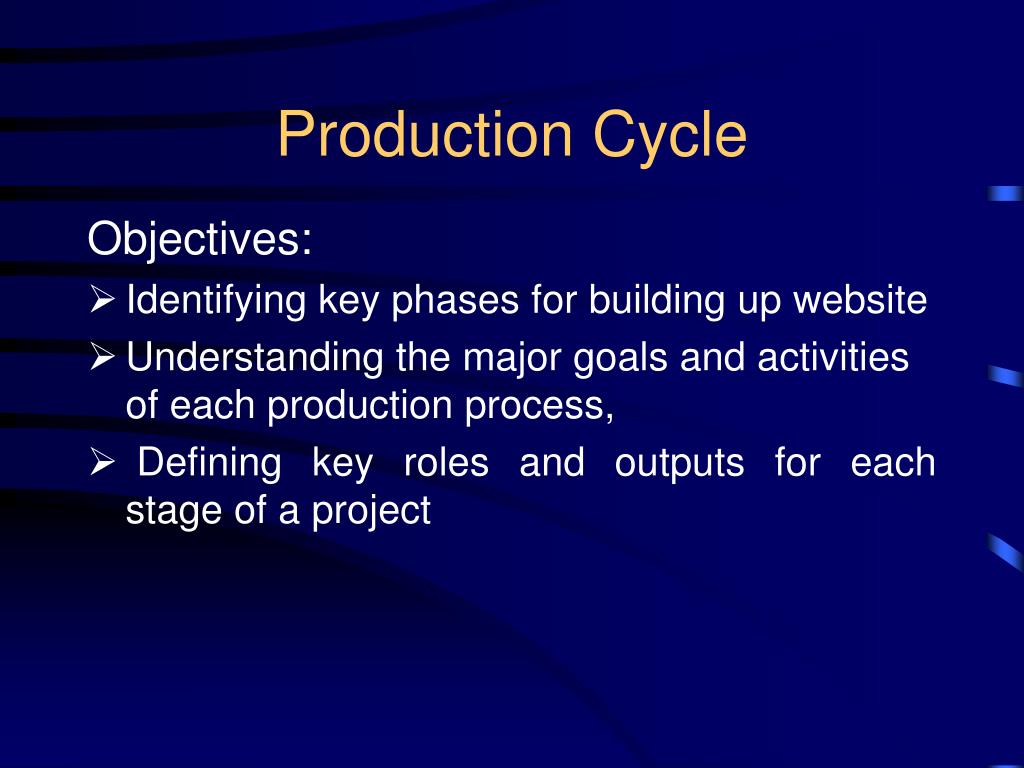 Production Cycle

Objectives:

➢ Identifying key phases for building up website

➢ Understanding the major goals and activities of each production process,

➢ Defining key roles and outputs for each stage of a project